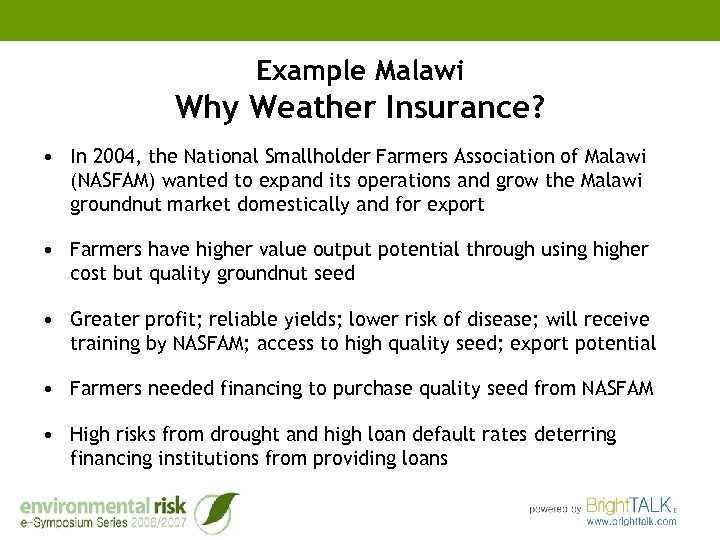 Example Malawi
Why Weather Insurance?

• In 2004, the National Smallholder Farmers Association of Malawi (NASFAM) wanted to expand its operations and grow the Malawi groundnut market domestically and for export

• Farmers have higher value output potential through using higher cost but quality groundnut seed

• Greater profit; reliable yields; lower risk of disease; will receive training by NASFAM; access to high quality seed; export potential

• Farmers needed financing to purchase quality seed from NASFAM

• High risks from drought and high loan default rates deterring financing institutions from providing loans

environmental risk
e-Symposium Series 2006/2007

powered by BrightTALK
www.brighttalk.com